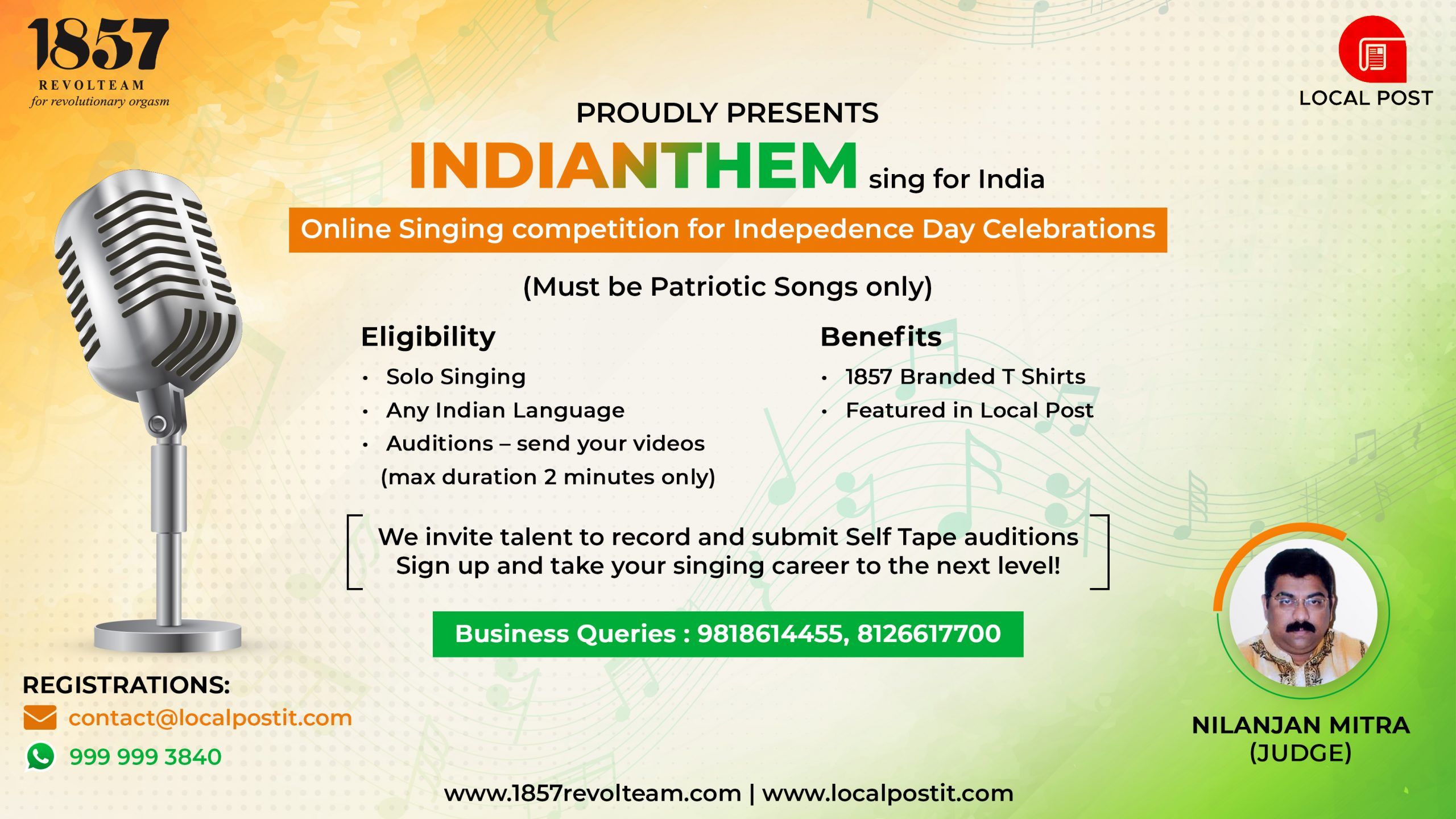 1857
REVOLTEAM
for revolutionary orgasm

LOCAL POST

PROUDLY PRESENTS

INDIANTHEM sing for India

Online Singing competition for Indepedence Day Celebrations

(Must be Patriotic Songs only)

Eligibility
• Solo Singing
• Any Indian Language
• Auditions – send your videos (max duration 2 minutes only)

Benefits
• 1857 Branded T Shirts
• Featured in Local Post

We invite talent to record and submit Self Tape auditions
Sign up and take your singing career to the next level!

Business Queries : 9818614455, 8126617700

REGISTRATIONS:
contact@localpostit.com
999 999 3840

NILANJAN MITRA
(JUDGE)

www.1857revolteam.com | www.localpostit.com